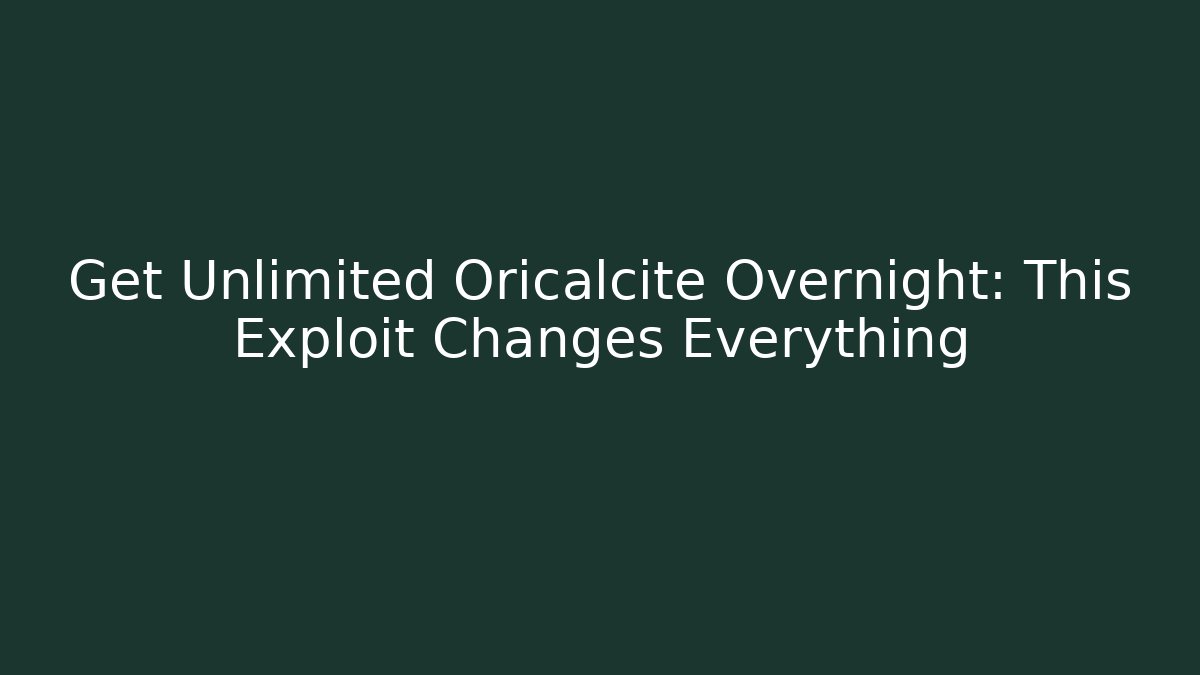 Get Unlimited Oricalcite Overnight: This Exploit Changes Everything